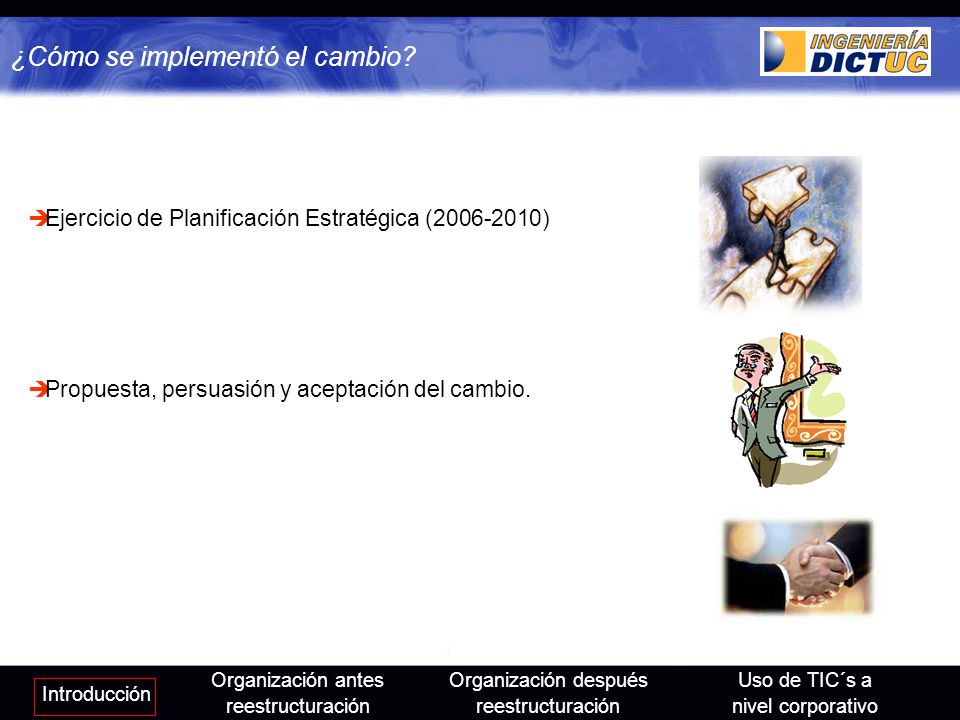 ¿Cómo se implementó el cambio?

INGENIERÍA DICTUC

➔Ejercicio de Planificación Estratégica (2006-2010)

➔Propuesta, persuasión y aceptación del cambio.

Introducción

Organización antes reestructuración

Organización después reestructuración

Uso de TIC´s a nivel corporativo